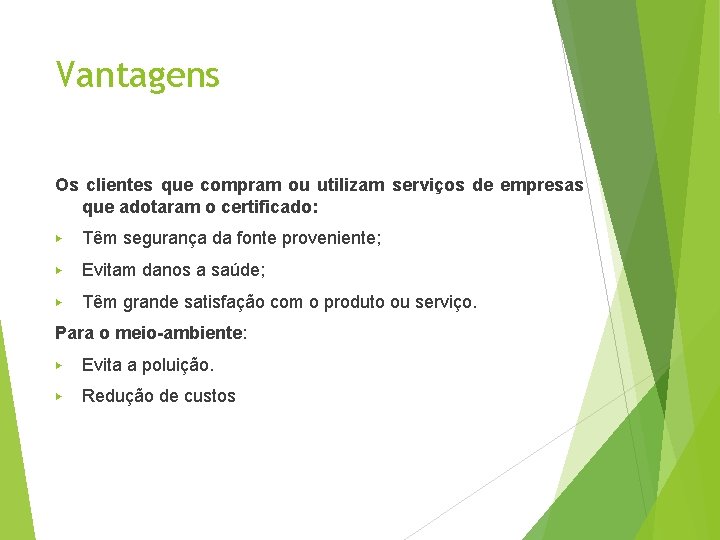 Vantagens

Os clientes que compram ou utilizam serviços de empresas que adotaram o certificado:

▸ Têm segurança da fonte proveniente;

▸ Evitam danos a saúde;

▸ Têm grande satisfação com o produto ou serviço.

Para o meio-ambiente:

▸ Evita a poluição.

▸ Redução de custos